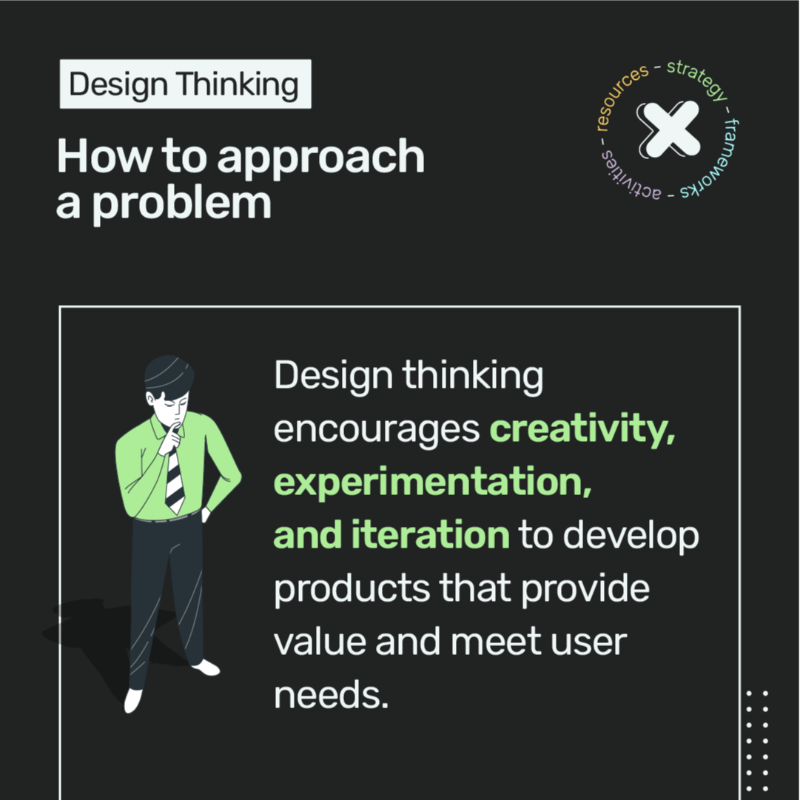 Design Thinking

How to approach a problem

resources - strategy - frameworks - activities -

Design thinking encourages creativity, experimentation, and iteration to develop products that provide value and meet user needs.